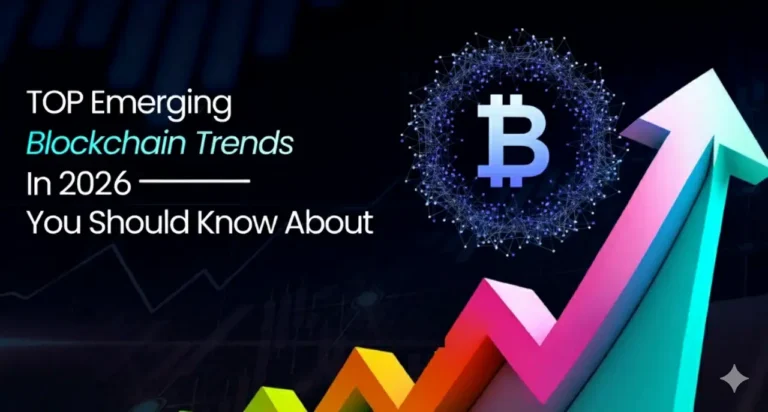 TOP Emerging
Blockchain Trends
In 2026
You Should Know About